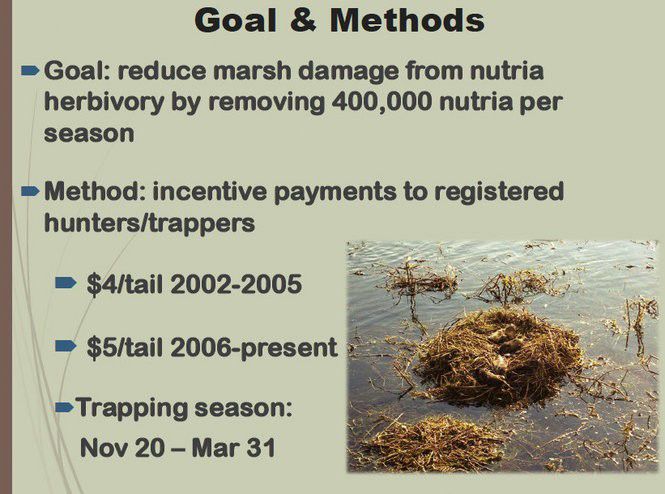 Goal & Methods

Goal: reduce marsh damage from nutria herbivory by removing 400,000 nutria per season

Method: incentive payments to registered hunters/trappers

\$4/tail 2002-2005

\$5/tail 2006-present

Trapping season: Nov 20 – Mar 31